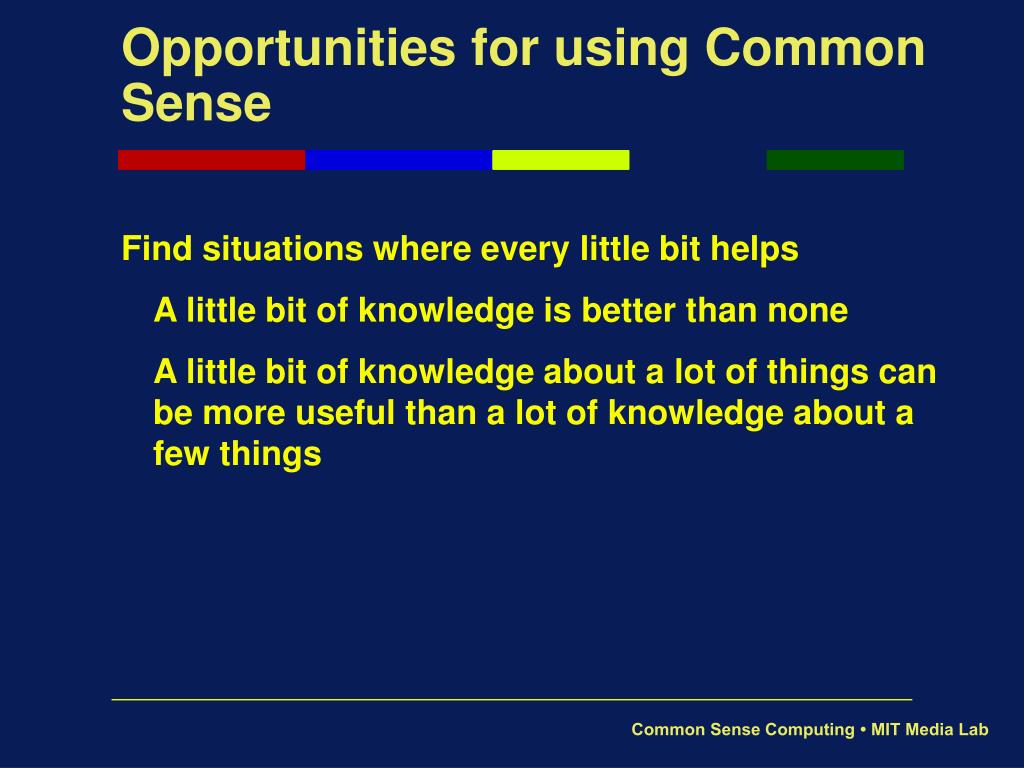 Opportunities for using Common Sense

Find situations where every little bit helps

A little bit of knowledge is better than none

A little bit of knowledge about a lot of things can be more useful than a lot of knowledge about a few things

Common Sense Computing • MIT Media Lab